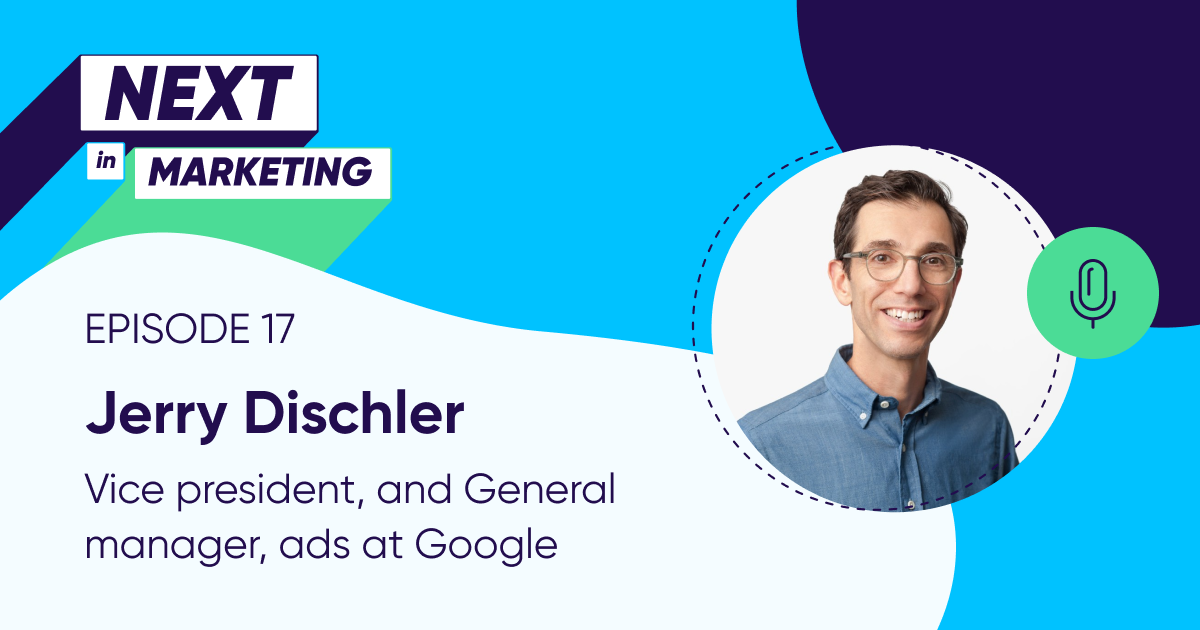 NEXT
in
MARKETING

EPISODE 17

Jerry Dischler

Vice president, and General manager, ads at Google